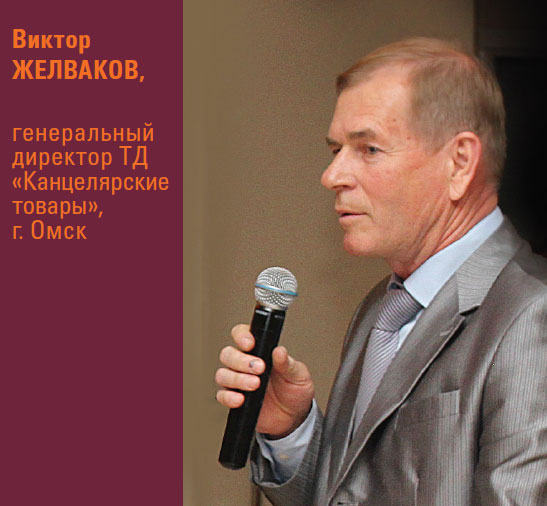 Виктор
ЖЕЛВАКОВ,

генеральный директор ТД «Канцелярские товары», г. Омск